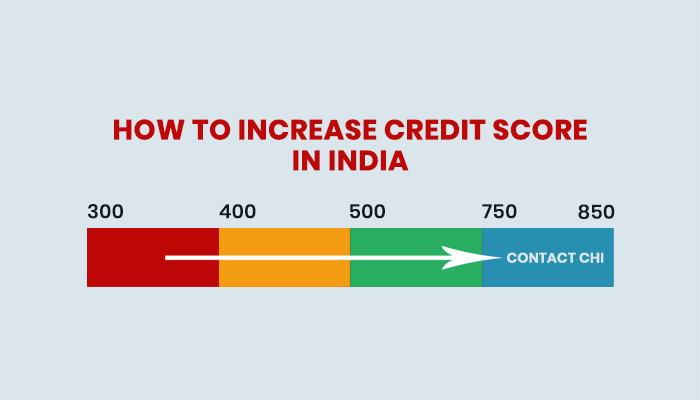 HOW TO INCREASE CREDIT SCORE IN INDIA

300 400 500 750 850

CONTACT CHI